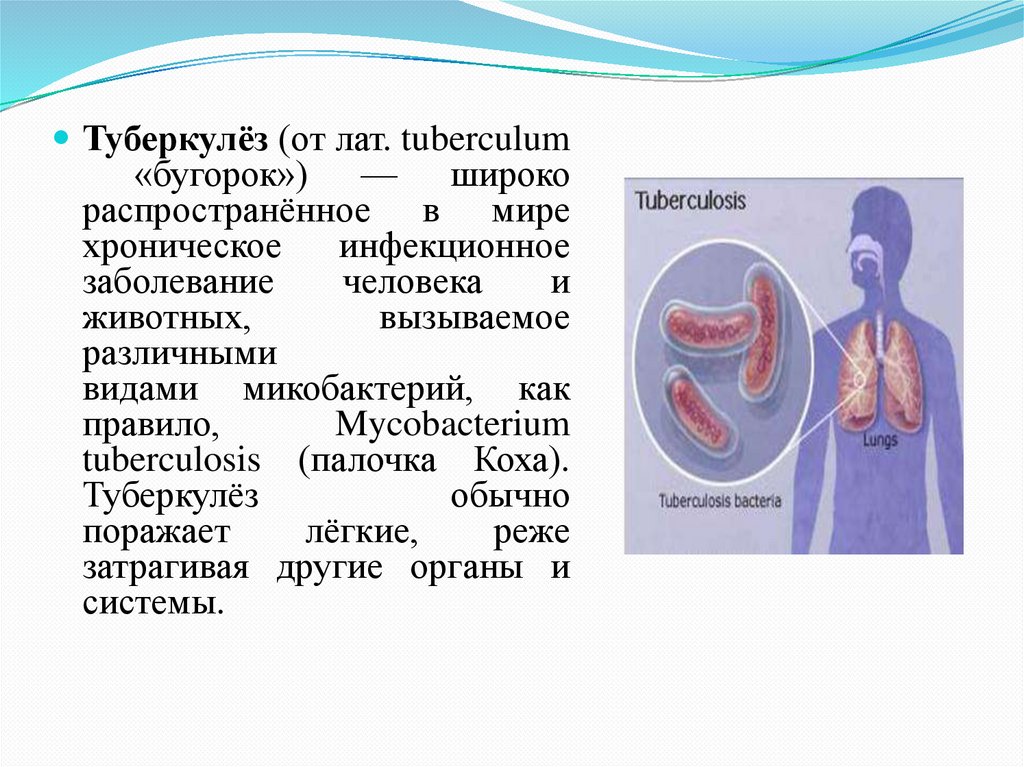 Туберкулёз (от лат. tuberculum «бугорок») — широко распространённое в мире хроническое инфекционное заболевание человека и животных, вызываемое различными видами микобактерий, как правило, Mycobacterium tuberculosis (палочка Коха). Туберкулёз обычно поражает лёгкие, реже затрагивая другие органы и системы.

Tuberculosis

Lungs

Tuberculosis bacteria